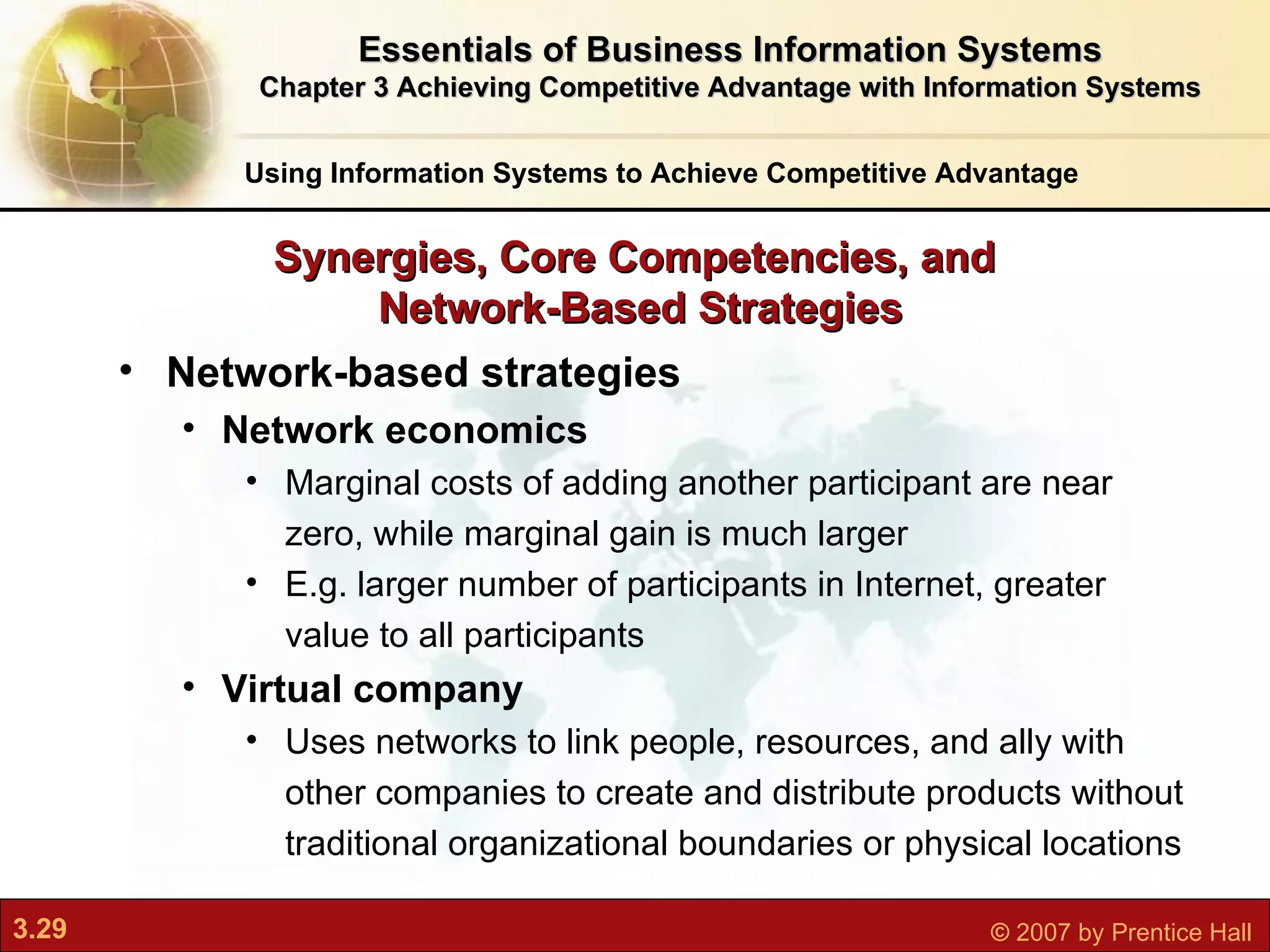 Essentials of Business Information Systems
Chapter 3 Achieving Competitive Advantage with Information Systems

Using Information Systems to Achieve Competitive Advantage

Synergies, Core Competencies, and Network-Based Strategies

• Network-based strategies
  • Network economics
    • Marginal costs of adding another participant are near zero, while marginal gain is much larger
    • E.g. larger number of participants in Internet, greater value to all participants
  • Virtual company
    • Uses networks to link people, resources, and ally with other companies to create and distribute products without traditional organizational boundaries or physical locations

3.29

© 2007 by Prentice Hall